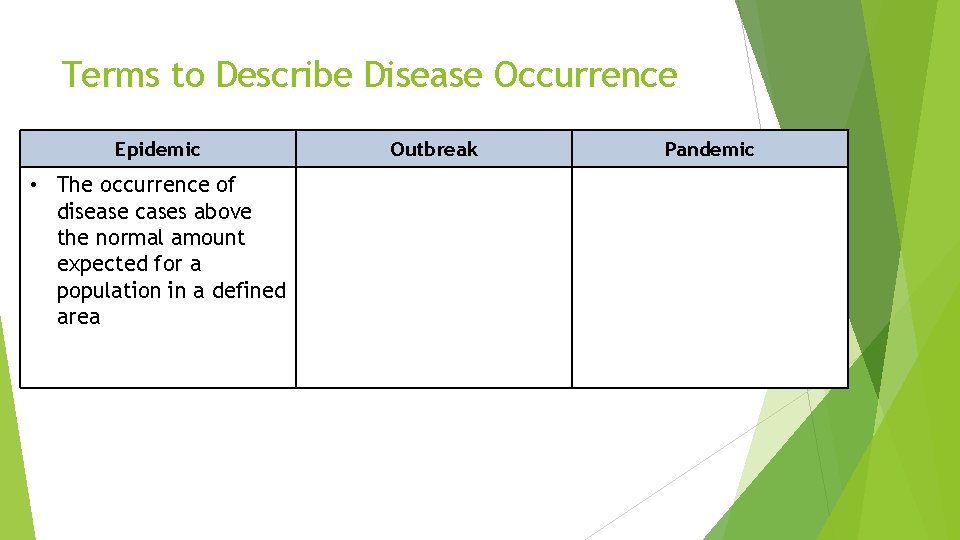 Terms to Describe Disease Occurrence

| Epidemic | Outbreak | Pandemic |
|---|---|---|
| • The occurrence of disease cases above the normal amount expected for a population in a defined area | | |